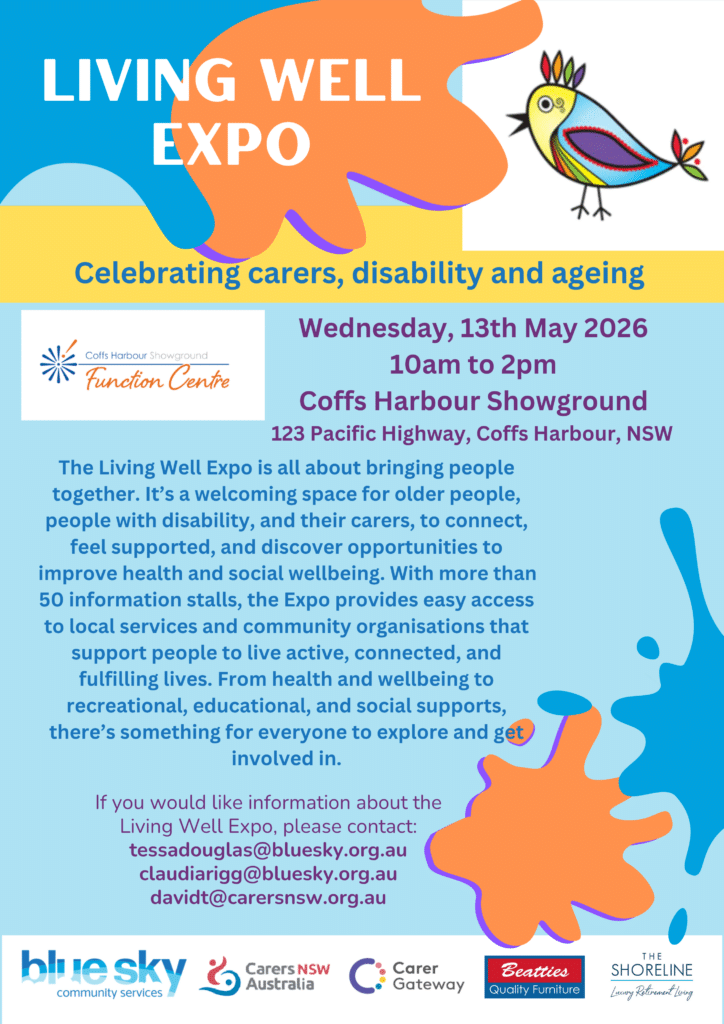 LIVING WELL EXPO

Celebrating carers, disability and ageing

Coffs Harbour Showground
Function Centre

Wednesday, 13th May 2026
10am to 2pm
Coffs Harbour Showground
123 Pacific Highway, Coffs Harbour, NSW

The Living Well Expo is all about bringing people together. It's a welcoming space for older people, people with disability, and their carers, to connect, feel supported, and discover opportunities to improve health and social wellbeing. With more than 50 information stalls, the Expo provides easy access to local services and community organisations that support people to live active, connected, and fulfilling lives. From health and wellbeing to recreational, educational, and social supports, there's something for everyone to explore and get involved in.

If you would like information about the Living Well Expo, please contact:
tessadouglas@bluesky.org.au
claudiarigg@bluesky.org.au
davidt@carersnsw.org.au

blue sky community services
Carers NSW Australia
Carer Gateway
Beatties Quality Furniture
THE SHORELINE Luxury Retirement Living